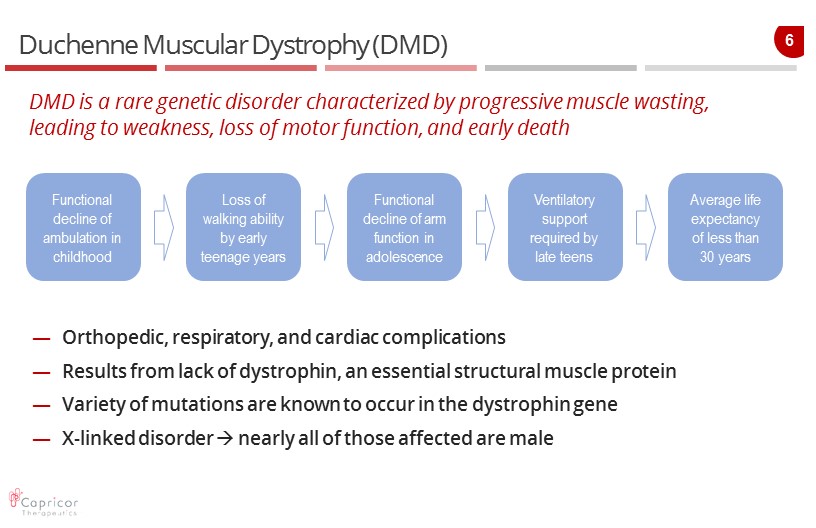 Duchenne Muscular Dystrophy (DMD)

6

DMD is a rare genetic disorder characterized by progressive muscle wasting, leading to weakness, loss of motor function, and early death

Functional decline of ambulation in childhood

Loss of walking ability by early teenage years

Functional decline of arm function in adolescence

Ventilatory support required by late teens

Average life expectancy of less than 30 years

— Orthopedic, respiratory, and cardiac complications

— Results from lack of dystrophin, an essential structural muscle protein

— Variety of mutations are known to occur in the dystrophin gene

— X-linked disorder → nearly all of those affected are male

Capricor Therapeutics